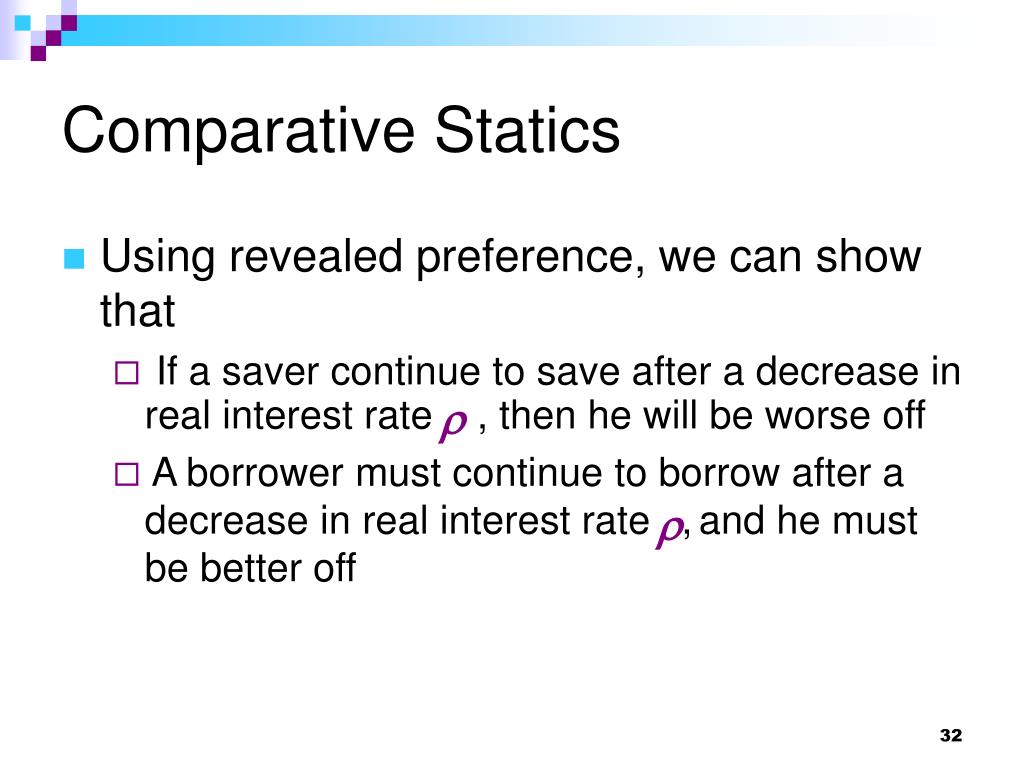 Comparative Statics

Using revealed preference, we can show that

If a saver continue to save after a decrease in real interest rate $\rho$ , then he will be worse off

A borrower must continue to borrow after a decrease in real interest rate $\rho$, and he must be better off

32